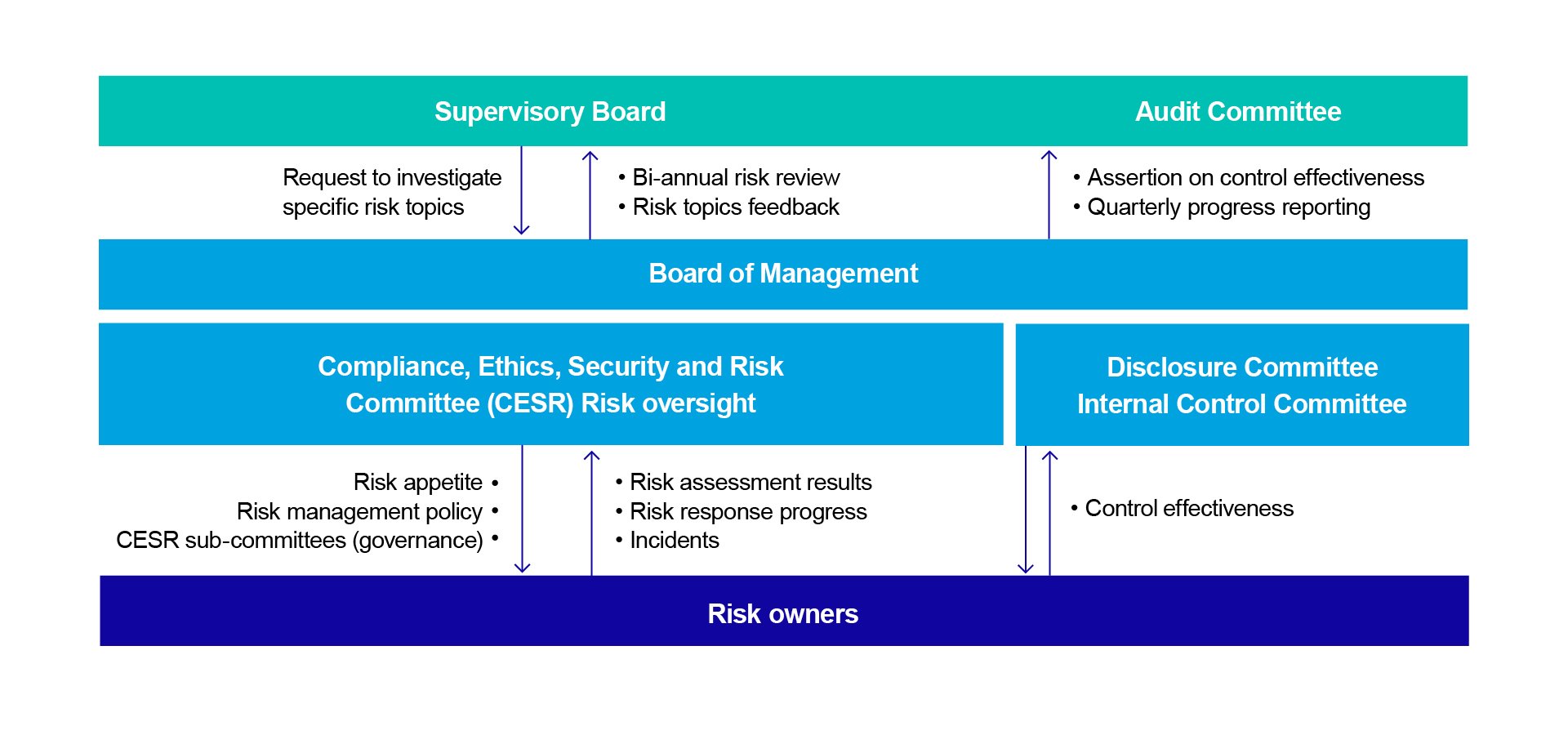 Supervisory Board

Audit Committee

Request to investigate specific risk topics

• Bi-annual risk review
• Risk topics feedback

• Assertion on control effectiveness
• Quarterly progress reporting

Board of Management

Compliance, Ethics, Security and Risk Committee (CESR) Risk oversight

Disclosure Committee
Internal Control Committee

Risk appetite •
Risk management policy •
CESR sub-committees (governance) •

• Risk assessment results
• Risk response progress
• Incidents

• Control effectiveness

Risk owners